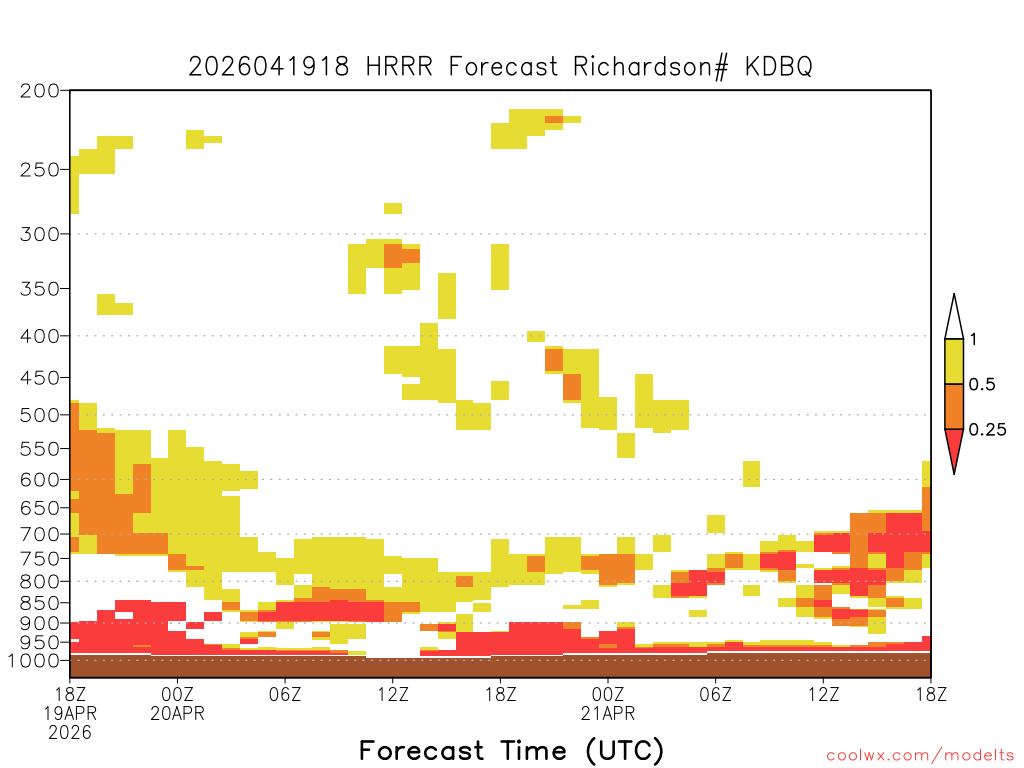 2026041918 HRRR Forecast Richardson# KDBQ

200
250
300
350
400
450
500
550
600
650
700
750
800
850
900
950
1000

1
0.5
0.25

18Z 19APR 2026
00Z 20APR
06Z
12Z
18Z
00Z 21APR
06Z
12Z
18Z

Forecast Time (UTC)

coolwx.com/modelts